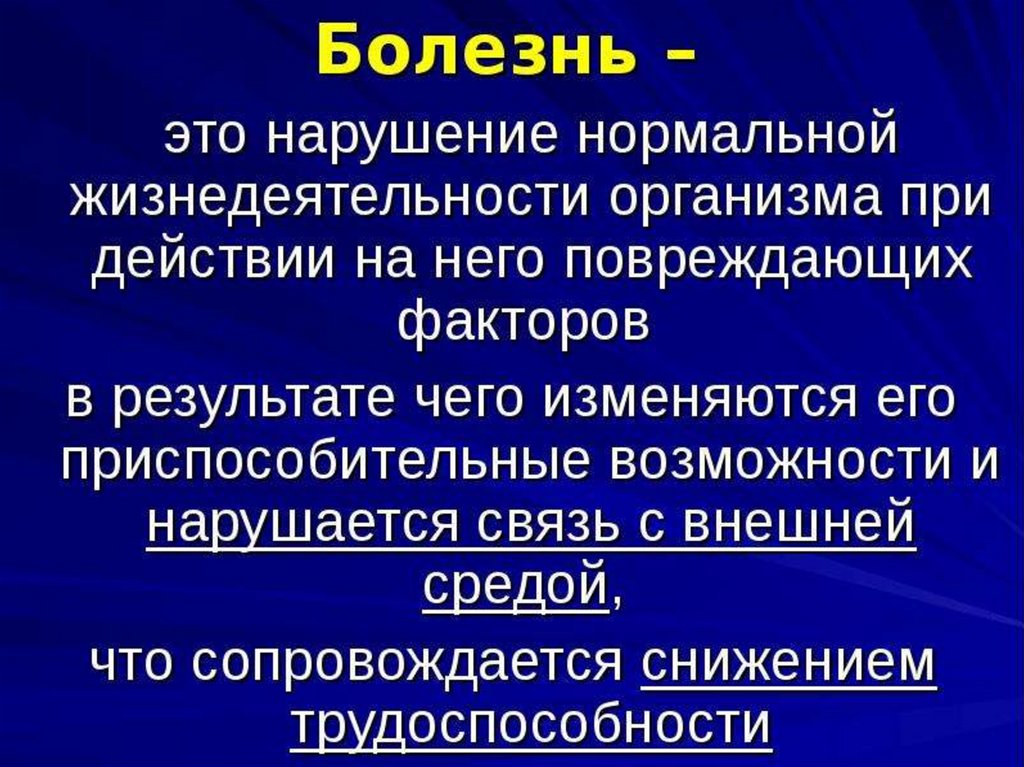 Болезнь –

это нарушение нормальной жизнедеятельности организма при действии на него повреждающих факторов

в результате чего изменяются его приспособительные возможности и нарушается связь с внешней средой,

что сопровождается снижением трудоспособности